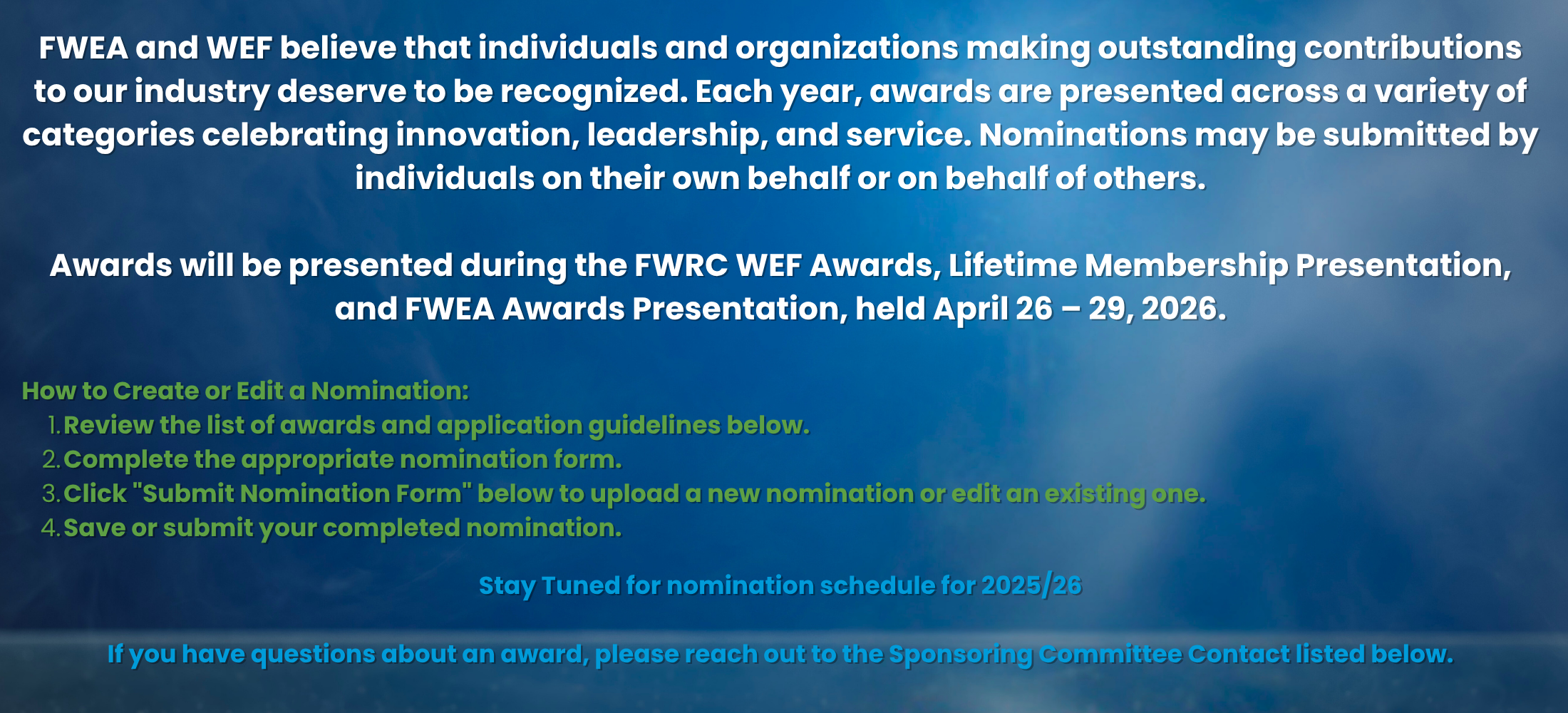 FWEA and WEF believe that individuals and organizations making outstanding contributions to our industry deserve to be recognized. Each year, awards are presented across a variety of categories celebrating innovation, leadership, and service. Nominations may be submitted by individuals on their own behalf or on behalf of others.

Awards will be presented during the FWRC WEF Awards, Lifetime Membership Presentation, and FWEA Awards Presentation, held April 26 – 29, 2026.

How to Create or Edit a Nomination:
1. Review the list of awards and application guidelines below.
2. Complete the appropriate nomination form.
3. Click "Submit Nomination Form" below to upload a new nomination or edit an existing one.
4. Save or submit your completed nomination.

Stay Tuned for nomination schedule for 2025/26

If you have questions about an award, please reach out to the Sponsoring Committee Contact listed below.